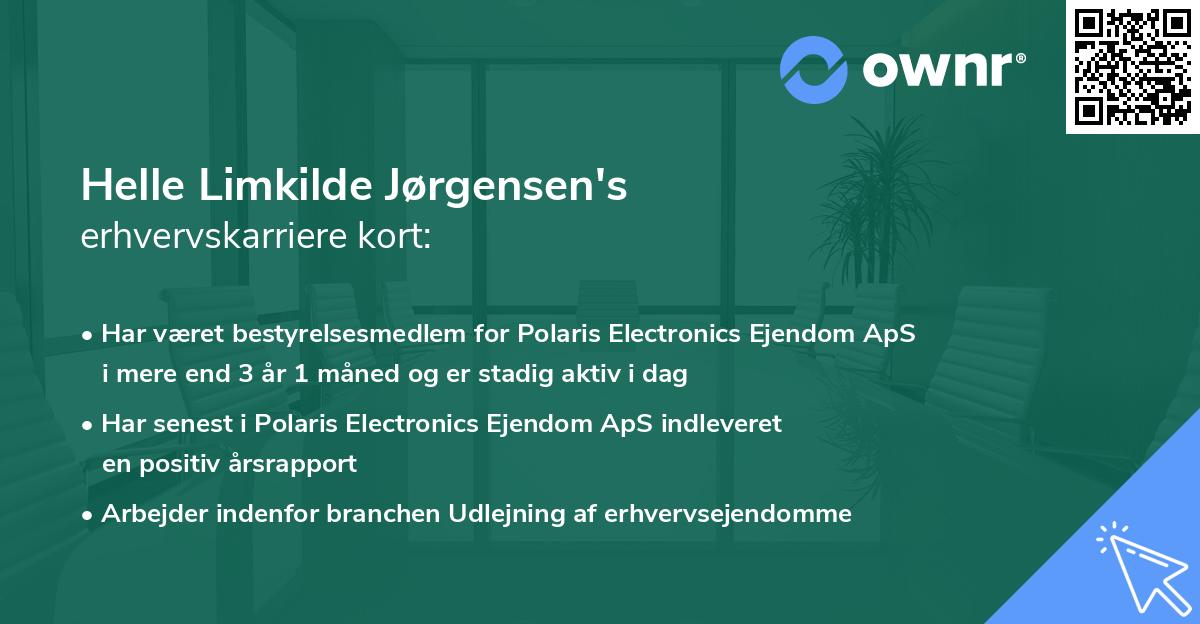 ownr®

Helle Limkilde Jørgensen's
erhvervskarriere kort:

• Har været bestyrelsesmedlem for Polaris Electronics Ejendom ApS i mere end 3 år 1 måned og er stadig aktiv i dag

• Har senest i Polaris Electronics Ejendom ApS indleveret en positiv årsrapport

• Arbejder indenfor branchen Udlejning af erhvervsejendomme